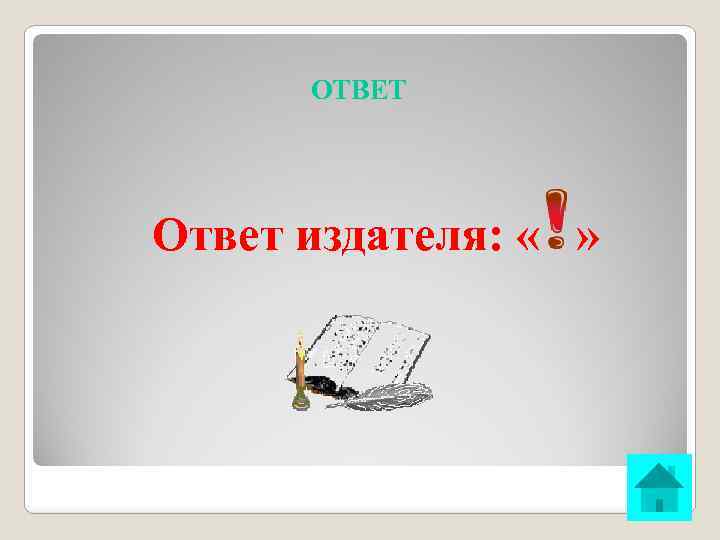 ОТВЕТ

Ответ издателя: «!»